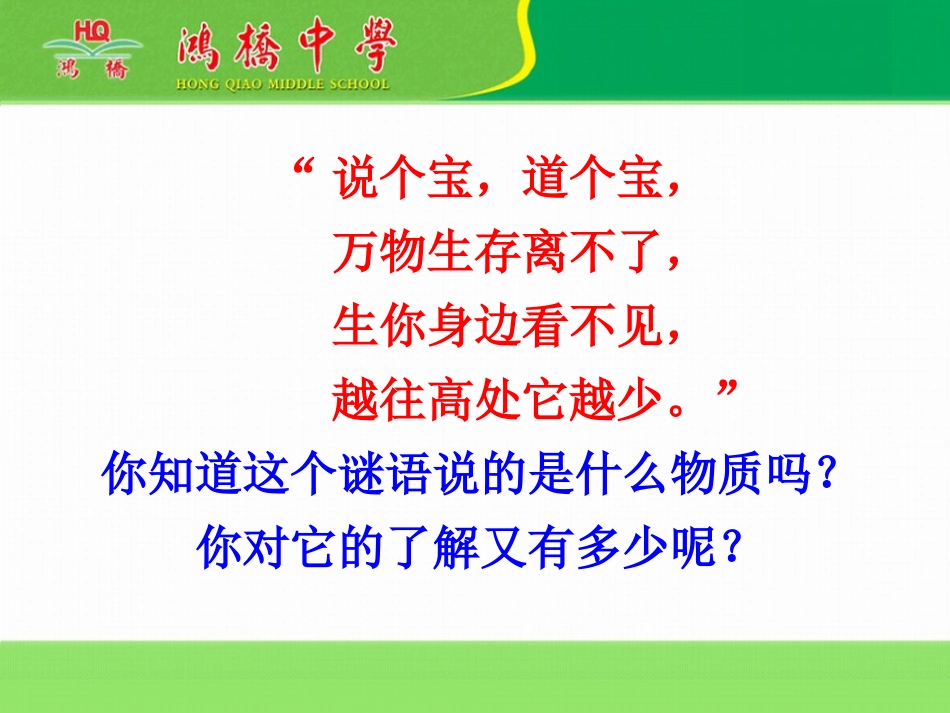 HQ
鴻橋
鴻橋中學
HONG QIAO MIDDLE SCHOOL

“ 说个宝，道个宝，
万物生存离不了，
生你身边看不见，
越往高处它越少。”

你知道这个谜语说的是什么物质吗？
你对它的了解又有多少呢？